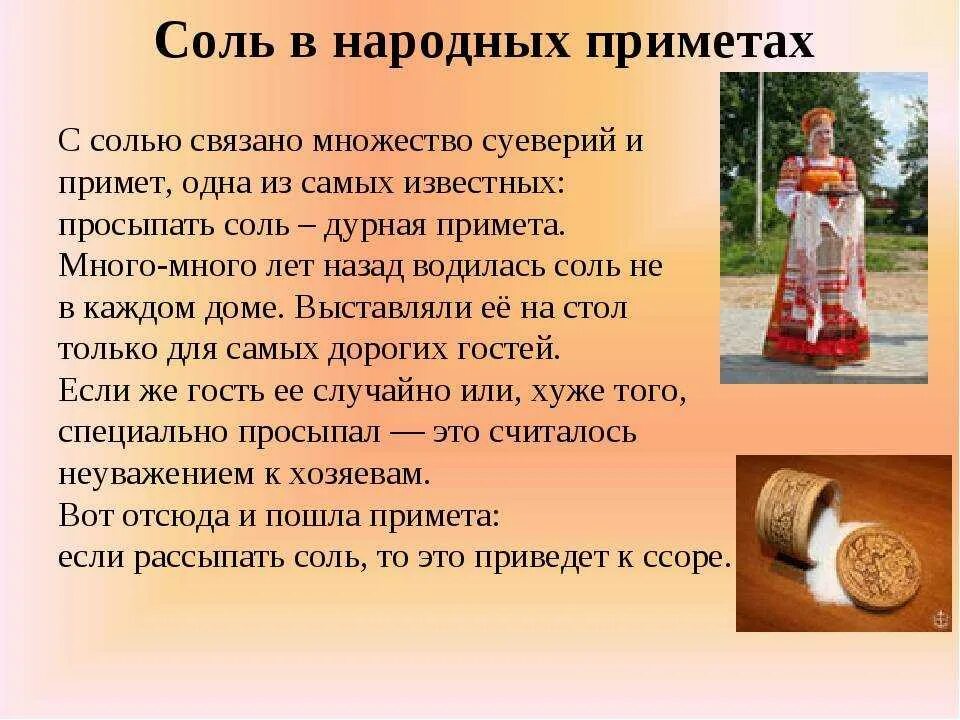 Соль в народных приметах

С солью связано множество суеверий и примет, одна из самых известных: просыпать соль – дурная примета. Много-много лет назад водилась соль не в каждом доме. Выставляли её на стол только для самых дорогих гостей. Если же гость ее случайно или, хуже того, специально просыпал — это считалось неуважением к хозяевам. Вот отсюда и пошла примета: если рассыпать соль, то это приведет к ссоре.